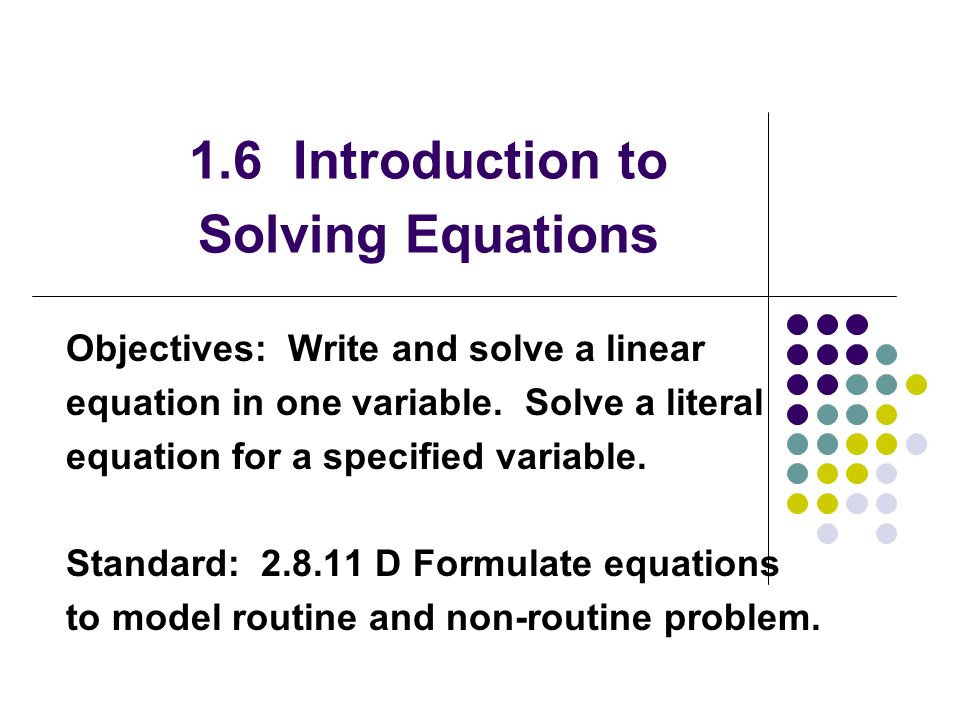 1.6 Introduction to Solving Equations

Objectives: Write and solve a linear equation in one variable. Solve a literal equation for a specified variable.

Standard: 2.8.11 D Formulate equations to model routine and non-routine problem.